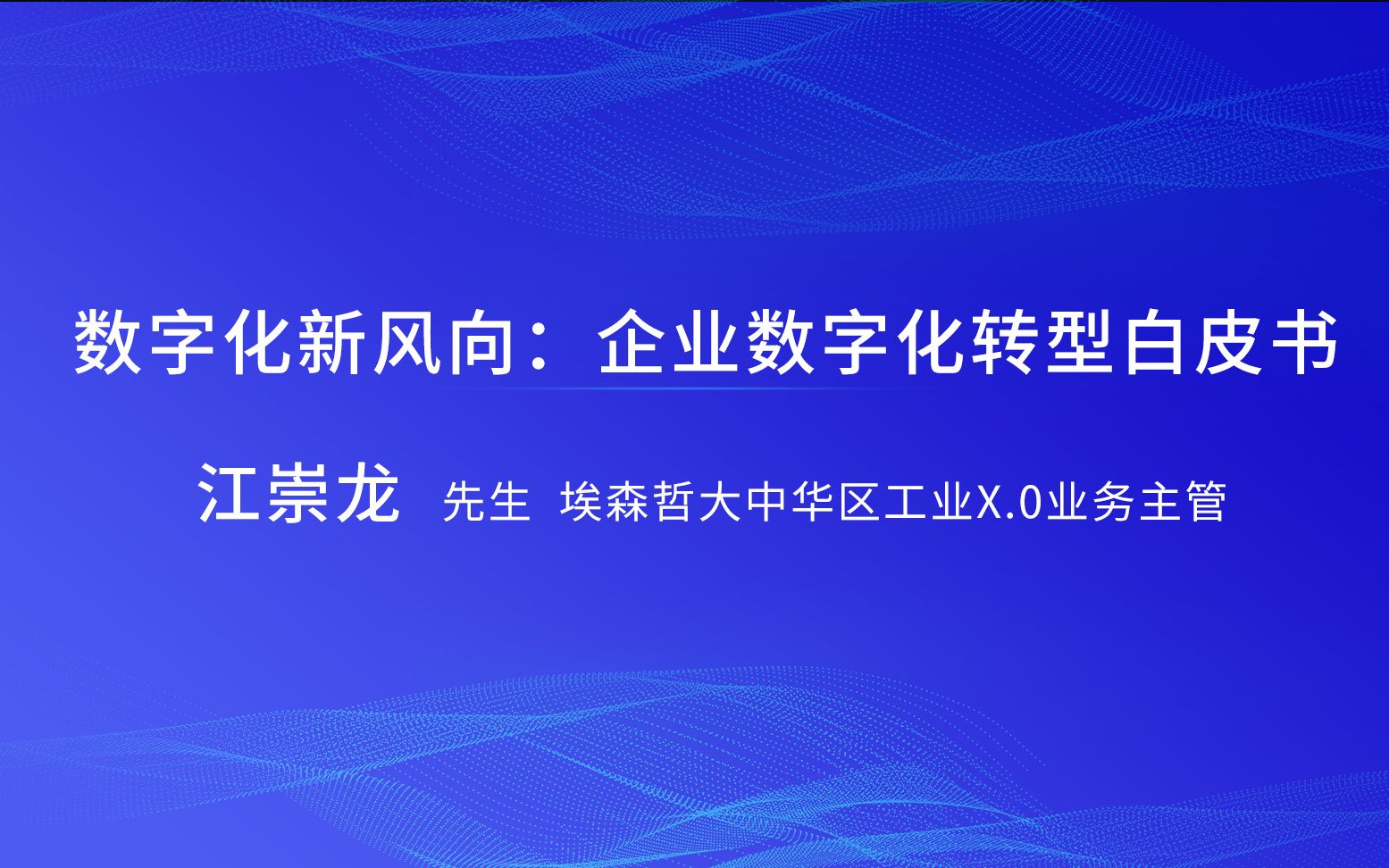 数字化新风向：企业数字化转型白皮书

江崇龙 先生 埃森哲大中华区工业X.0业务主管